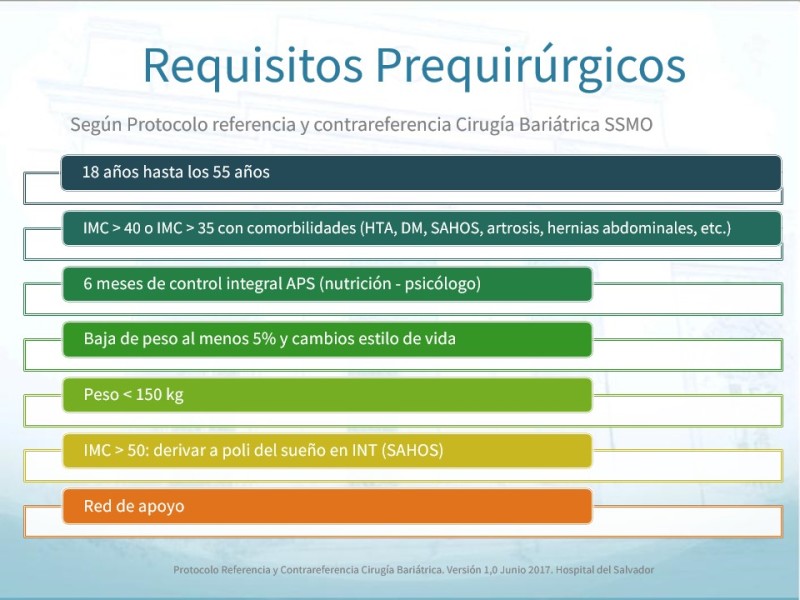 Requisitos Prequirúrgicos

Según Protocolo referencia y contrareferencia Cirugía Bariátrica SSMO

18 años hasta los 55 años

IMC > 40 o IMC > 35 con comorbilidades (HTA, DM, SAHOS, artrosis, hernias abdominales, etc.)

6 meses de control integral APS (nutrición - psicólogo)

Baja de peso al menos 5% y cambios estilo de vida

Peso < 150 kg

IMC > 50: derivar a poli del sueño en INT (SAHOS)

Red de apoyo

Protocolo Referencia y Contrareferencia Cirugía Bariátrica. Versión 1,0 Junio 2017. Hospital del Salvador